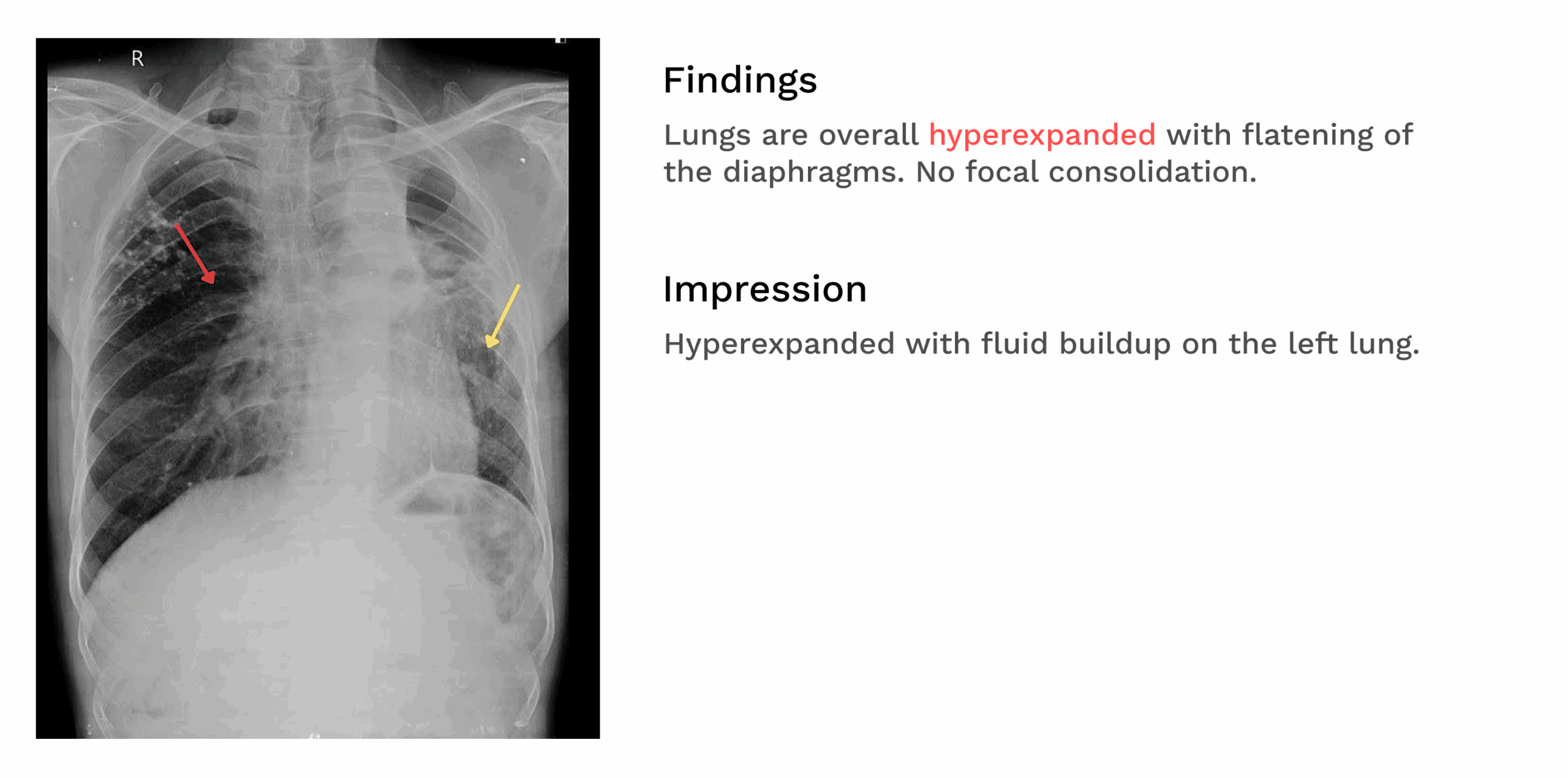 R

Findings

Lungs are overall hyperexpanded with flatening of the diaphragms. No focal consolidation.

Impression

Hyperexpanded with fluid buildup on the left lung.